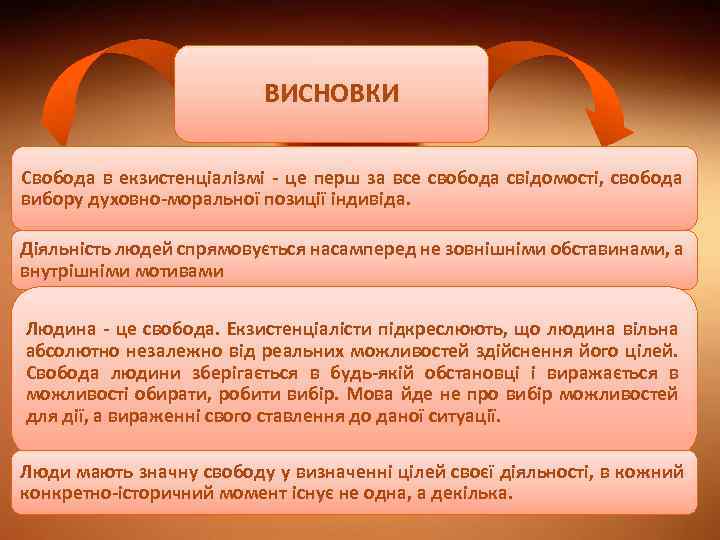 ВИСНОВКИ

Свобода в екзистенціалізмі - це перш за все свобода свідомості, свобода вибору духовно-моральної позиції індивіда.

Діяльність людей спрямовується насамперед не зовнішніми обставинами, а внутрішніми мотивами

Людина - це свобода. Екзистенціалісти підкреслюють, що людина вільна абсолютно незалежно від реальних можливостей здійснення його цілей. Свобода людини зберігається в будь-якій обстановці і виражається в можливості обирати, робити вибір. Мова йде не про вибір можливостей для дії, а вираженні свого ставлення до даної ситуації.

Люди мають значну свободу у визначенні цілей своєї діяльності, в кожний конкретно-історичний момент існує не одна, а декілька.